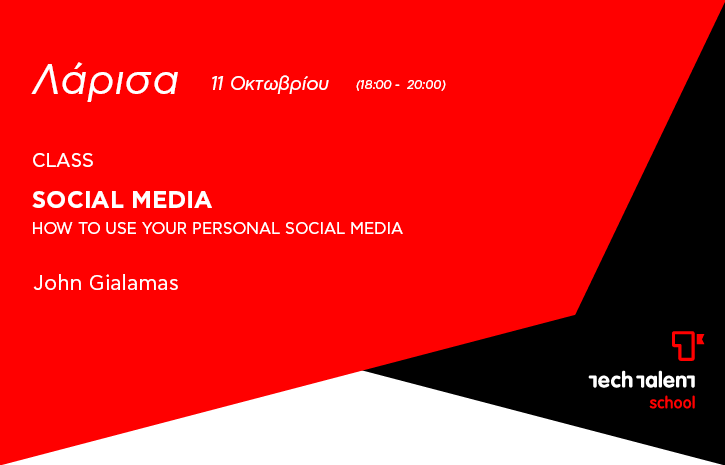 Λάρισα 11 Οκτωβρίου (18:00 - 20:00)

CLASS

SOCIAL MEDIA

HOW TO USE YOUR PERSONAL SOCIAL MEDIA

John Gialamas

tech talent
school